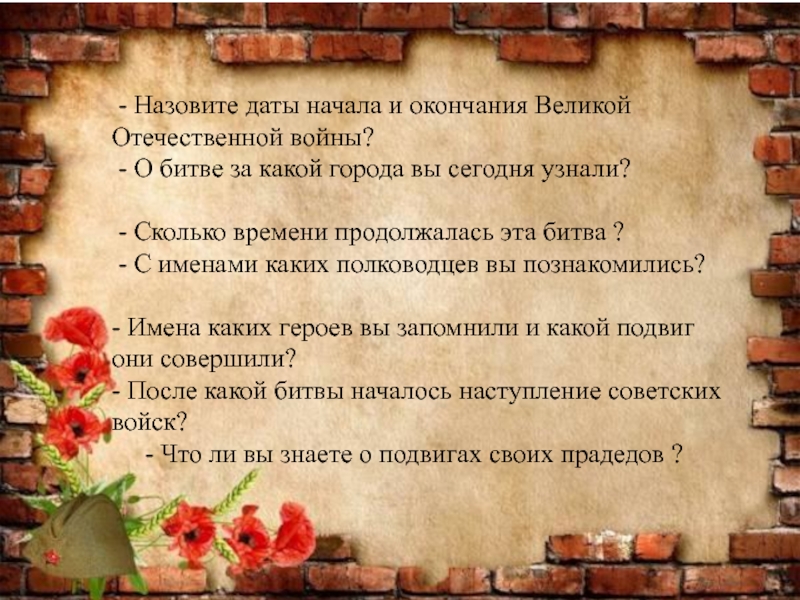 - Назовите даты начала и окончания Великой Отечественной войны?
- О битве за какой города вы сегодня узнали?

- Сколько времени продолжалась эта битва ?
- С именами каких полководцев вы познакомились?

- Имена каких героев вы запомнили и какой подвиг они совершили?
- После какой битвы началось наступление советских войск?
- Что ли вы знаете о подвигах своих прадедов ?